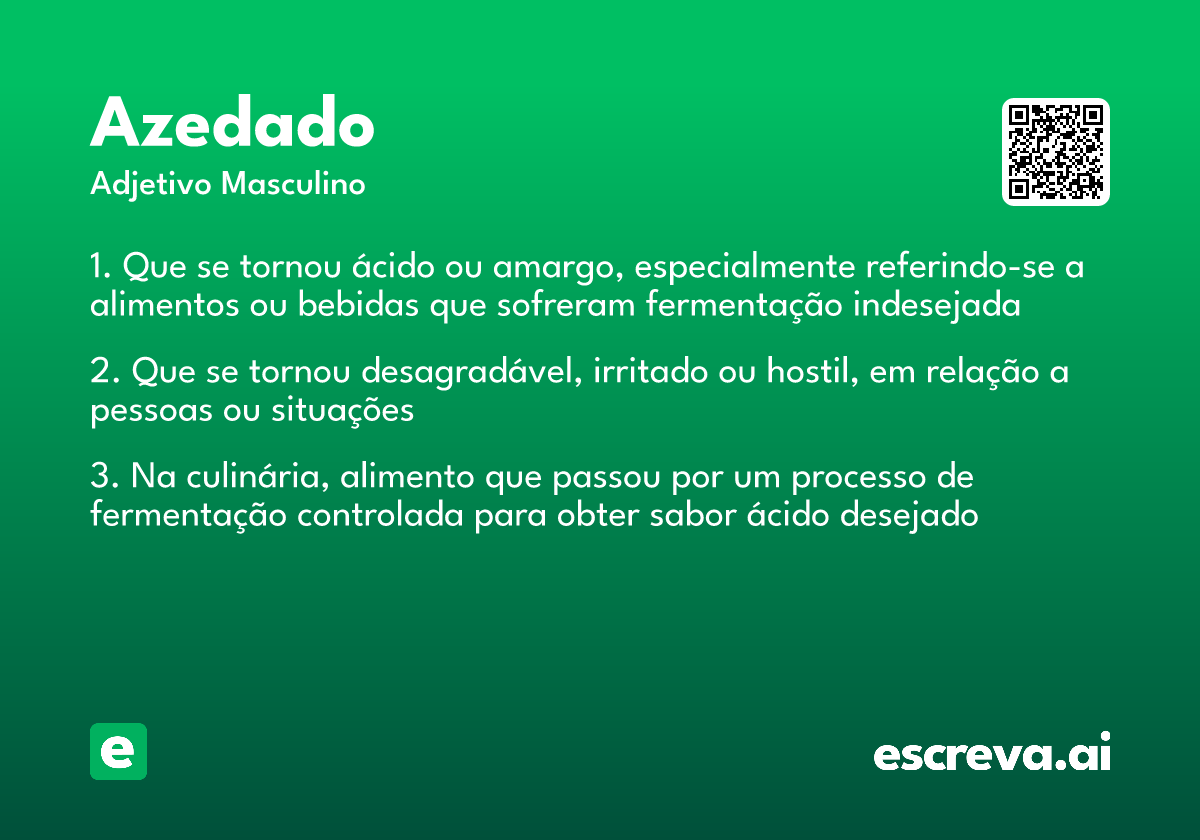 Azedado
Adjetivo Masculino

1. Que se tornou ácido ou amargo, especialmente referindo-se a alimentos ou bebidas que sofreram fermentação indesejada

2. Que se tornou desagradável, irritado ou hostil, em relação a pessoas ou situações

3. Na culinária, alimento que passou por um processo de fermentação controlada para obter sabor ácido desejado

e

escreva.ai